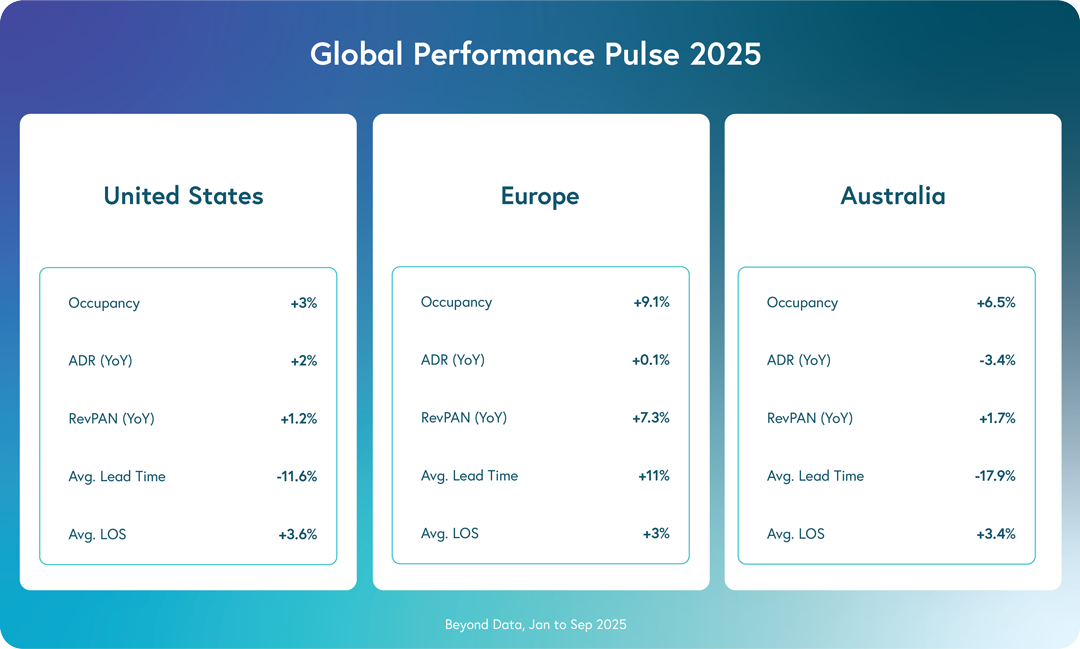 Global Performance Pulse 2025

United States

| Occupancy | +3% |
|---|---|
| ADR (YoY) | +2% |
| RevPAN (YoY) | +1.2% |
| Avg. Lead Time | -11.6% |
| Avg. LOS | +3.6% |

Europe

| Occupancy | +9.1% |
|---|---|
| ADR (YoY) | +0.1% |
| RevPAN (YoY) | +7.3% |
| Avg. Lead Time | +11% |
| Avg. LOS | +3% |

Australia

| Occupancy | +6.5% |
|---|---|
| ADR (YoY) | -3.4% |
| RevPAN (YoY) | +1.7% |
| Avg. Lead Time | -17.9% |
| Avg. LOS | +3.4% |

Beyond Data, Jan to Sep 2025